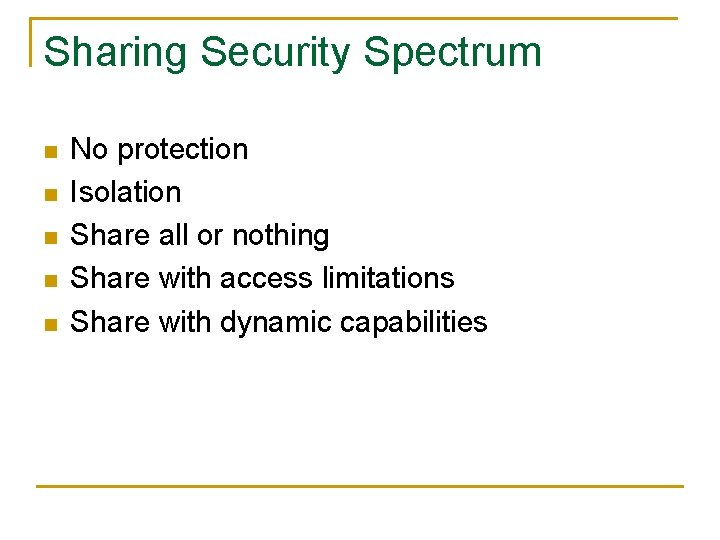 Sharing Security Spectrum

- No protection
- Isolation
- Share all or nothing
- Share with access limitations
- Share with dynamic capabilities